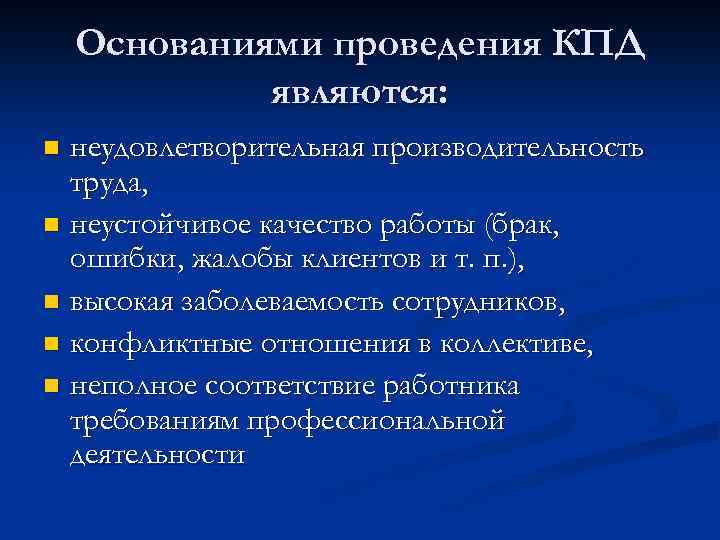 Основаниями проведения КПД являются:

- неудовлетворительная производительность труда,
- неустойчивое качество работы (брак, ошибки, жалобы клиентов и т. п.),
- высокая заболеваемость сотрудников,
- конфликтные отношения в коллективе,
- неполное соответствие работника требованиям профессиональной деятельности